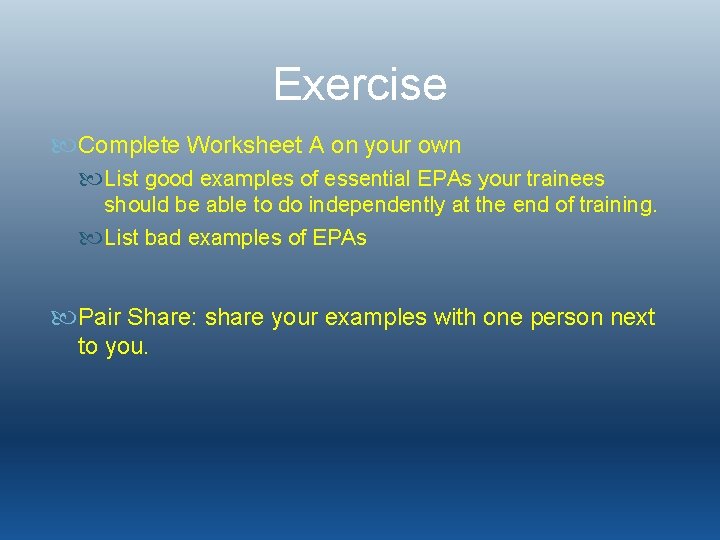 Exercise

Complete Worksheet A on your own

List good examples of essential EPAs your trainees should be able to do independently at the end of training.

List bad examples of EPAs

Pair Share: share your examples with one person next to you.